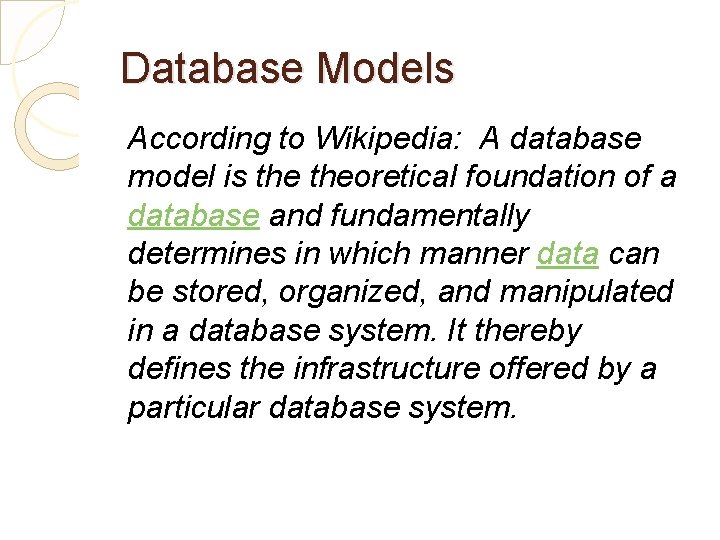 Database Models

According to Wikipedia:  A database model is the theoretical foundation of a database and fundamentally determines in which manner data can be stored, organized, and manipulated in a database system. It thereby defines the infrastructure offered by a particular database system.